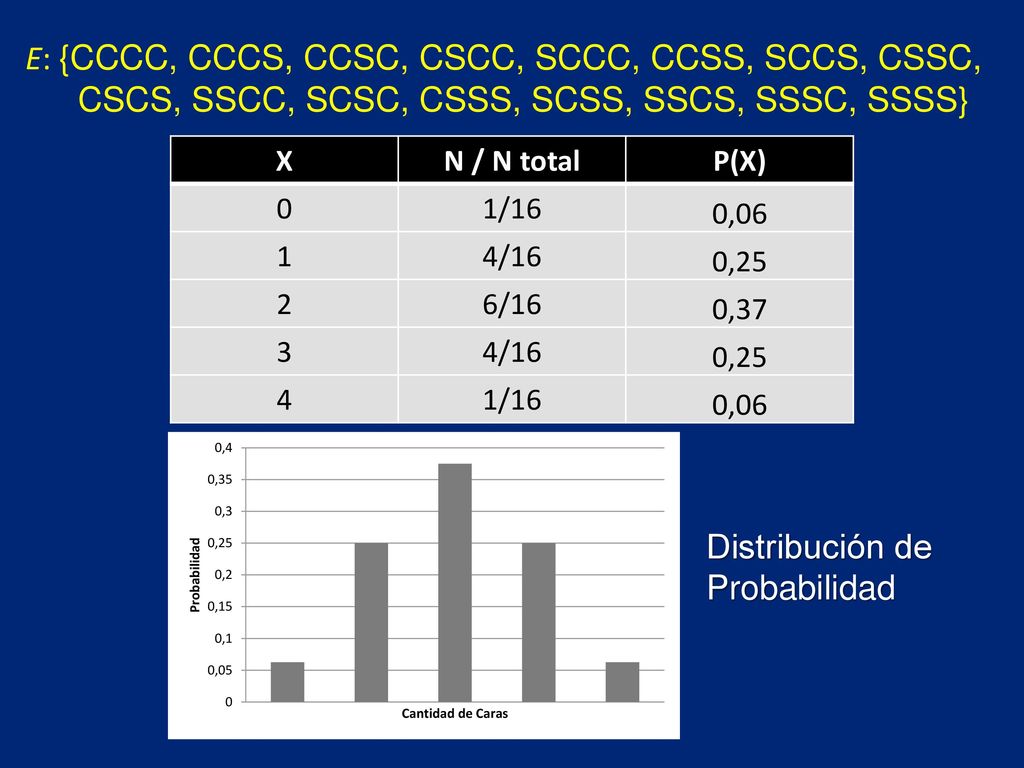 E: {CCCC, CCCS, CCSC, CSCC, SCCC, CCSS, SCCS, CSSC, CSCS, SSCC, SCSC, CSSS, SCSS, SSCS, SSSC, SSSS}

| X | N / N total | P(X) |
|---|---|---|
| 0 | 1/16 | 0,06 |
| 1 | 4/16 | 0,25 |
| 2 | 6/16 | 0,37 |
| 3 | 4/16 | 0,25 |
| 4 | 1/16 | 0,06 |

0,4
0,35
0,3
0,25
0,2
0,15
0,1
0,05
0
Probabilidad
Cantidad de Caras

Distribución de Probabilidad